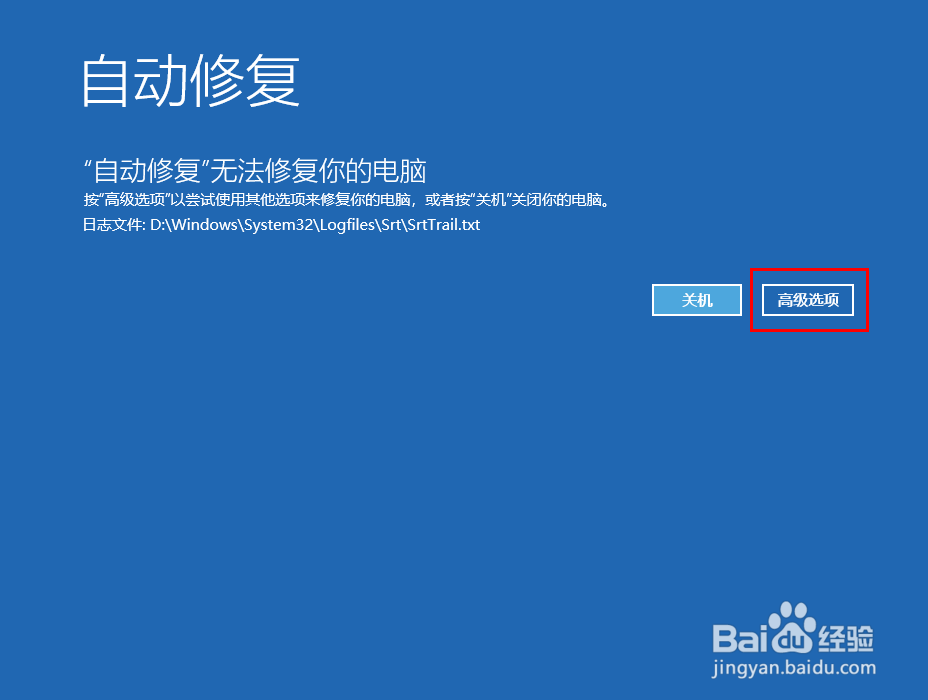 自动修复

“自动修复”无法修复你的电脑
按“高级选项”以尝试使用其他选项来修复你的电脑，或者按“关机”关闭你的电脑。
日志文件: D:\Windows\System32\Logfiles\Srt\SrtTrail.txt

关机 高级选项

Baidu经验
jingyan.baidu.com